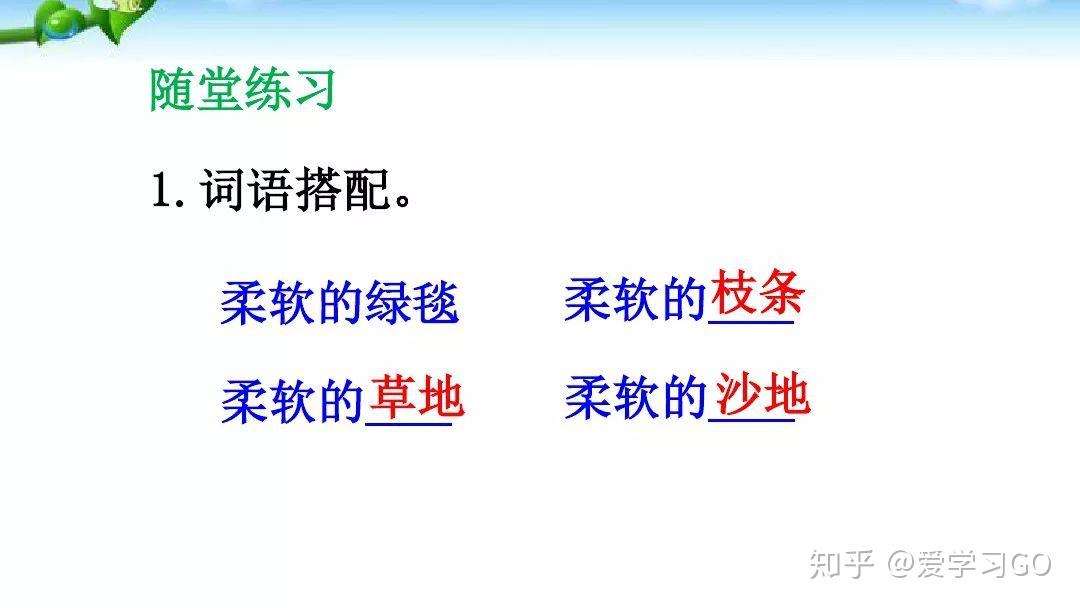 随堂练习

1. 词语搭配。

柔软的绿毯　　柔软的枝条

柔软的草地　　柔软的沙地

知乎 @爱学习GO